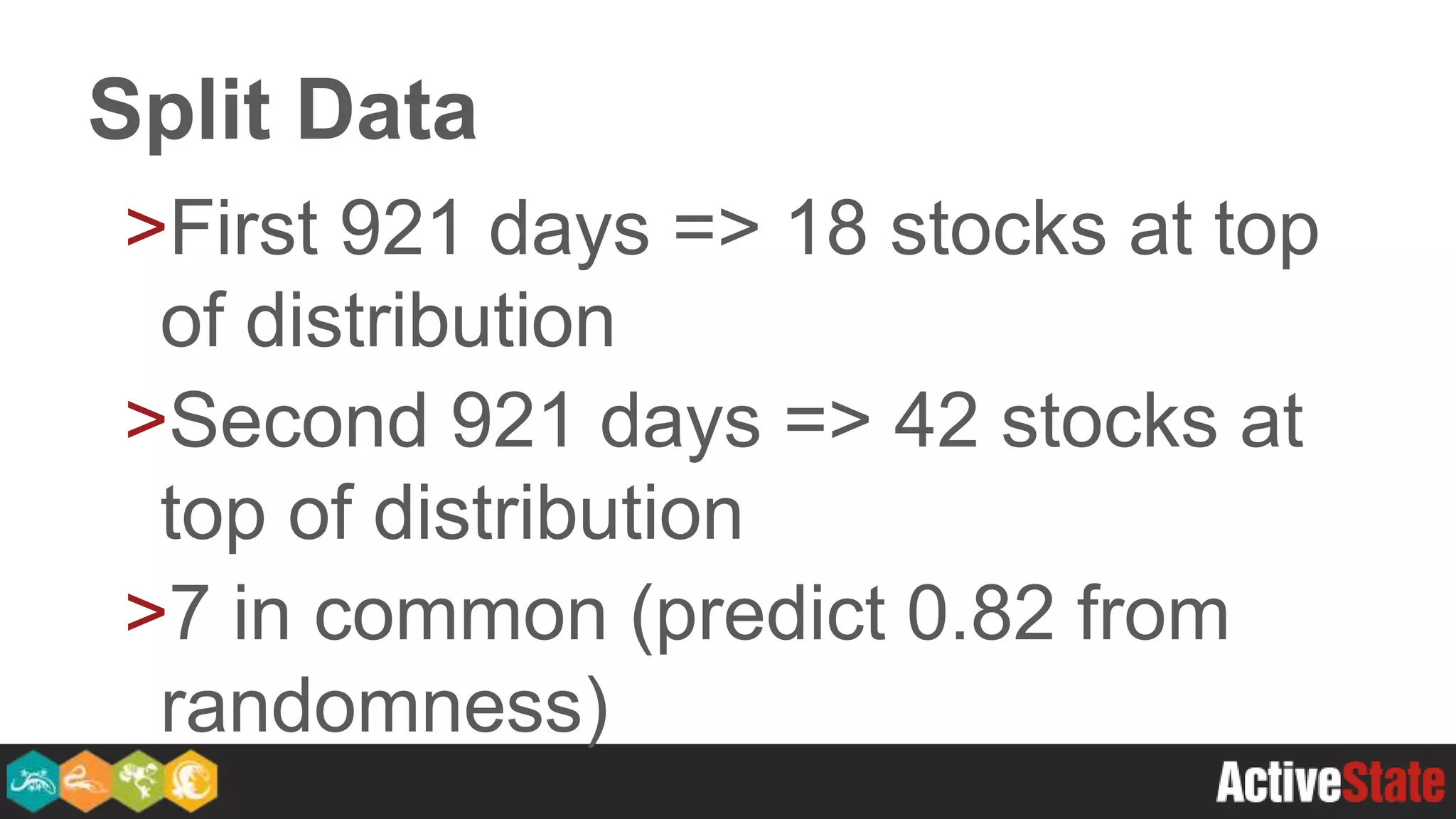 Split Data

>First 921 days => 18 stocks at top of distribution

>Second 921 days => 42 stocks at top of distribution

>7 in common (predict 0.82 from randomness)

ActiveState